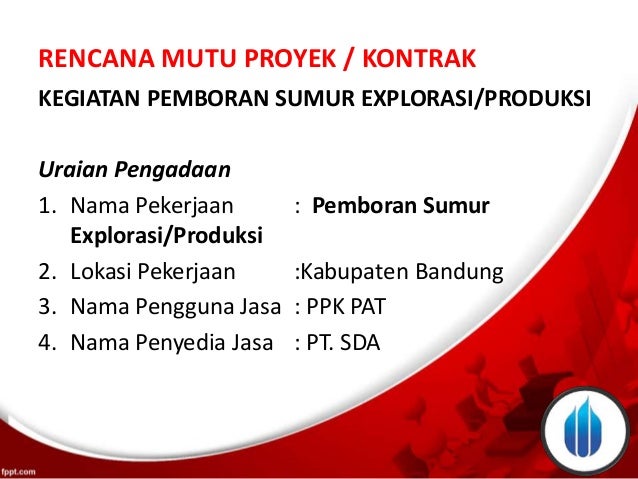 RENCANA MUTU PROYEK / KONTRAK
KEGIATAN PEMBORAN SUMUR EXPLORASI/PRODUKSI

Uraian Pengadaan

1. Nama Pekerjaan : Pemboran Sumur Explorasi/Produksi
2. Lokasi Pekerjaan :Kabupaten Bandung
3. Nama Pengguna Jasa : PPK PAT
4. Nama Penyedia Jasa : PT. SDA

fppt.com